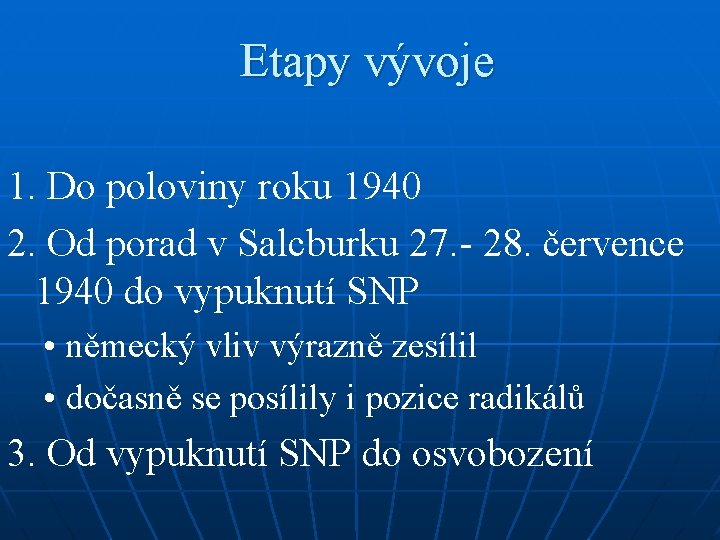 Etapy vývoje

1. Do poloviny roku 1940

2. Od porad v Salcburku 27.- 28. července 1940 do vypuknutí SNP

• německý vliv výrazně zesílil

• dočasně se posílily i pozice radikálů

3. Od vypuknutí SNP do osvobození